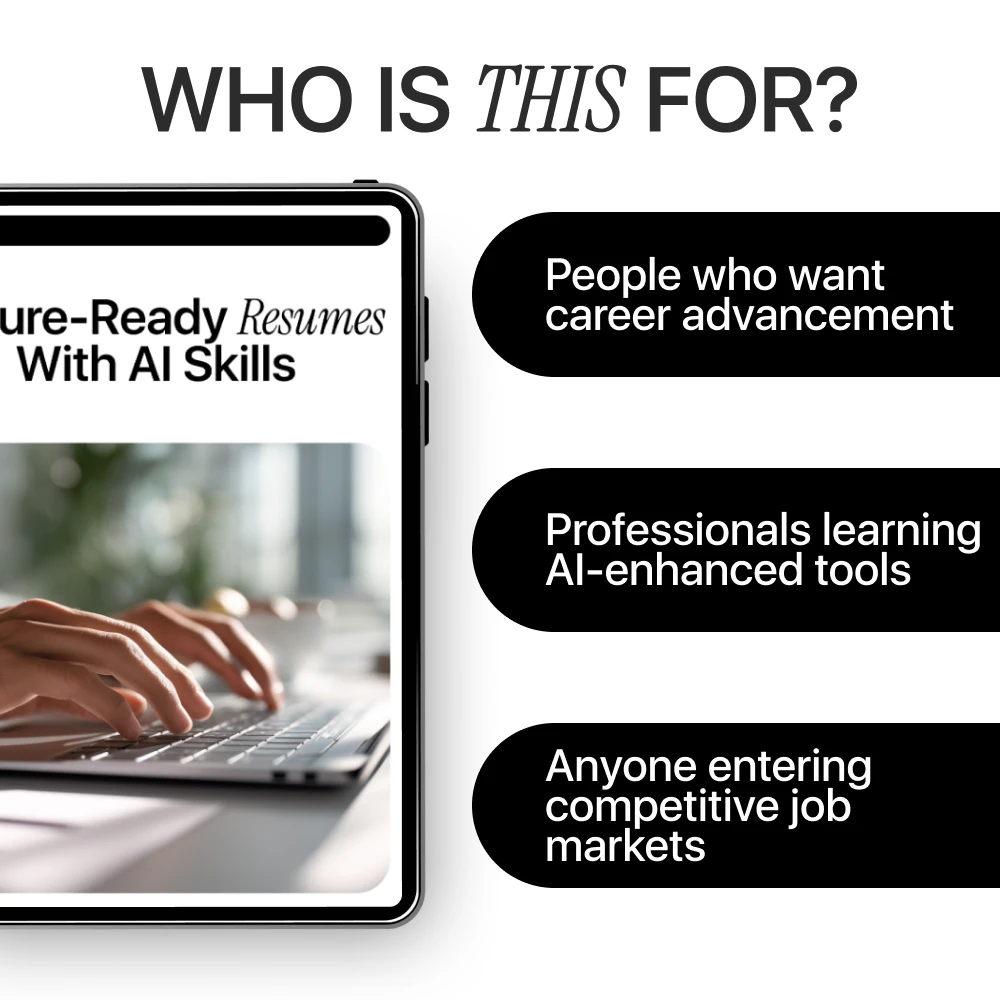 WHO IS THIS FOR?

ure-Ready Resumes With AI Skills

People who want career advancement

Professionals learning AI-enhanced tools

Anyone entering competitive job markets